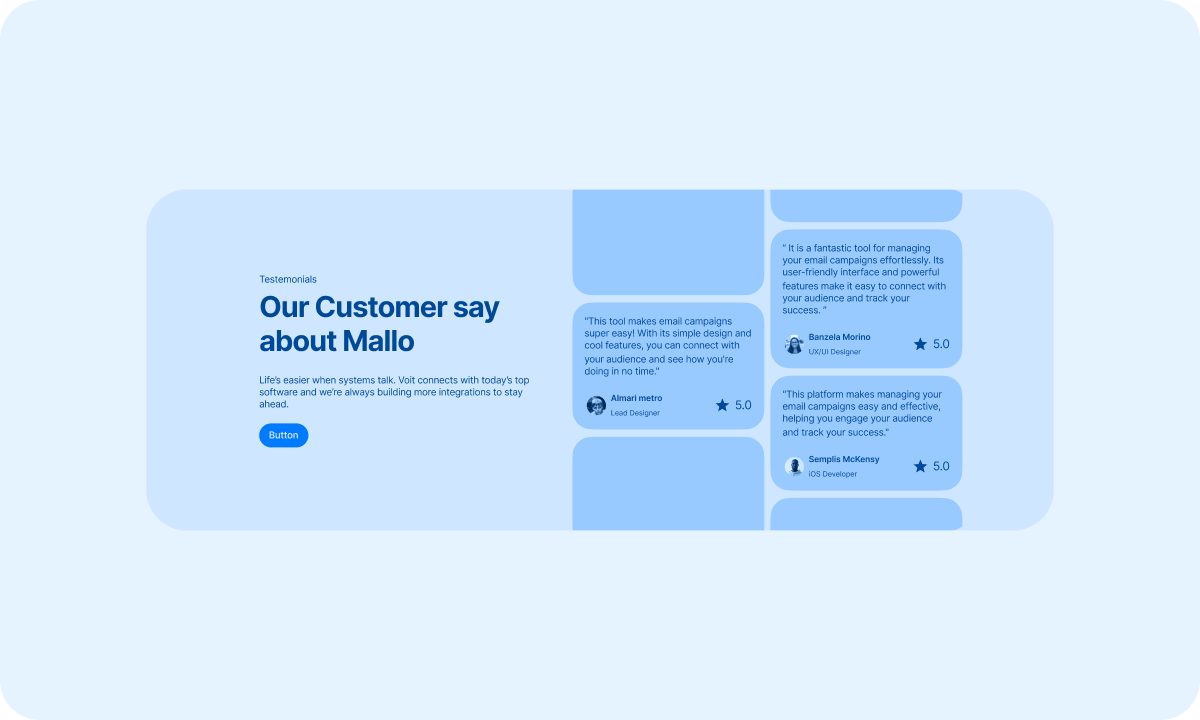 Testemonials

Our Customer say about Mallo

Life's easier when systems talk. Voit connects with today's top software and we're always building more integrations to stay ahead.

Button

"This tool makes email campaigns super easy! With its simple design and cool features, you can connect with your audience and see how you're doing in no time."

Almari metro
Lead Designer
5.0

" It is a fantastic tool for managing your email campaigns effortlessly. Its user-friendly interface and powerful features make it easy to connect with your audience and track your success. "

Banzela Morino
UX/UI Designer
5.0

"This platform makes managing your email campaigns easy and effective, helping you engage your audience and track your success."

Semplis McKensy
iOS Developer
5.0